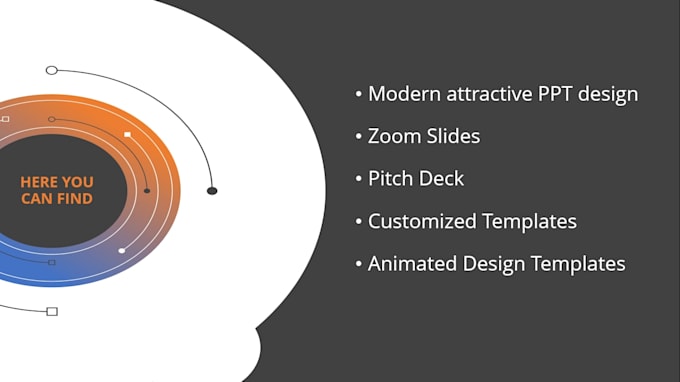 HERE YOU CAN FIND

• Modern attractive PPT design
• Zoom Slides
• Pitch Deck
• Customized Templates
• Animated Design Templates